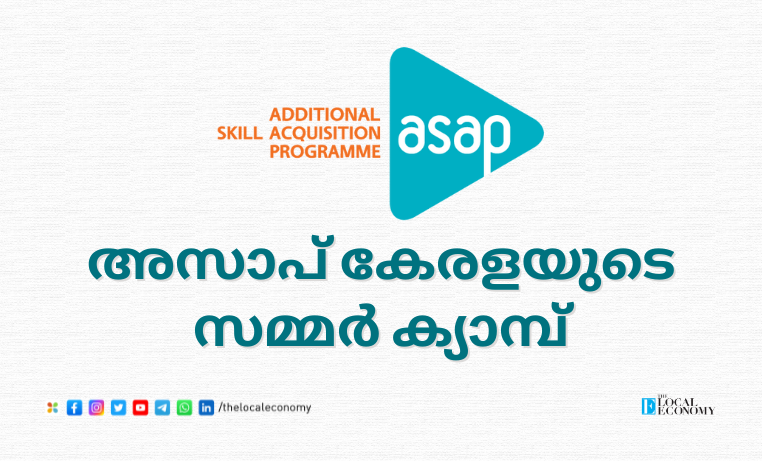 ADDITIONAL SKILL ACQUISITION PROGRAMME

asap

അസാപ് കേരളയുടെ സമ്മർ ക്യാമ്പ്

/thelocaleconomy

THE LOCAL ECONOMY